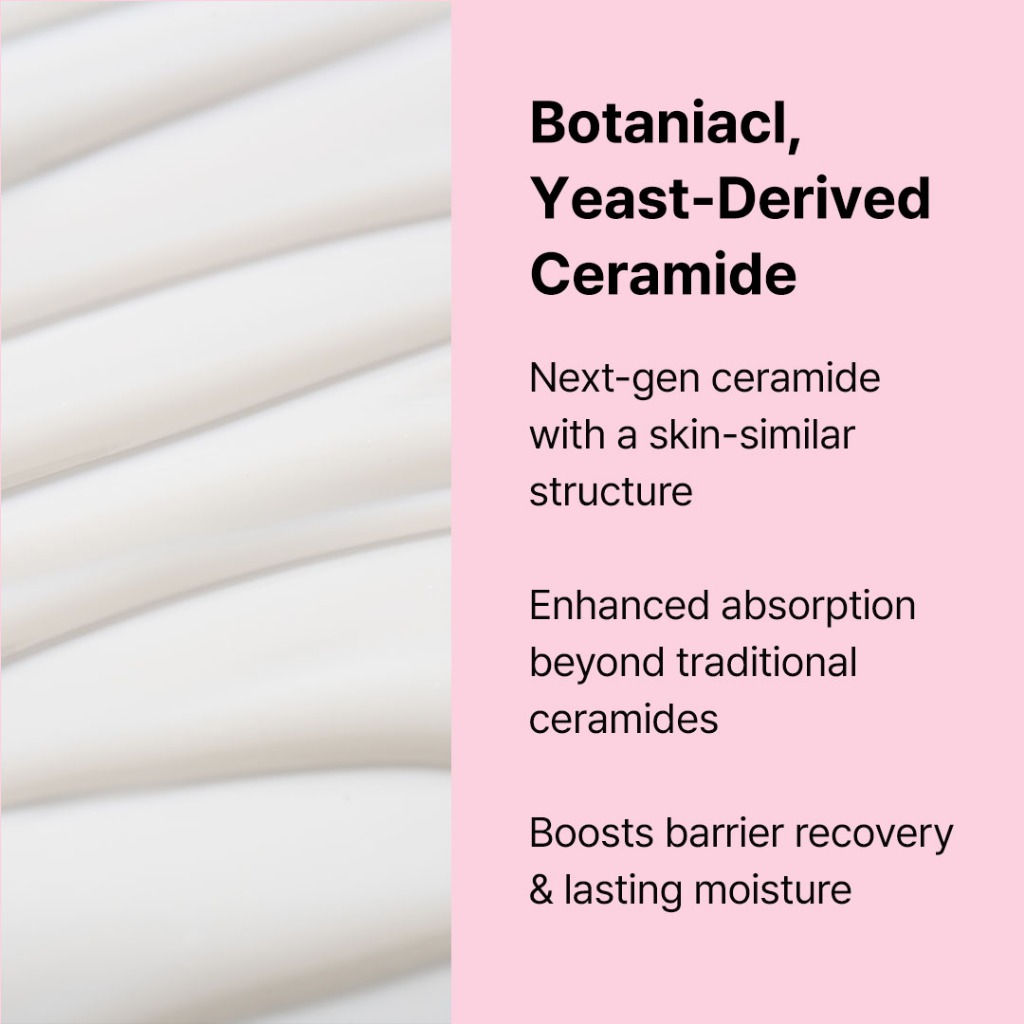 Botaniacl, Yeast-Derived Ceramide

Next-gen ceramide with a skin-similar structure

Enhanced absorption beyond traditional ceramides

Boosts barrier recovery & lasting moisture